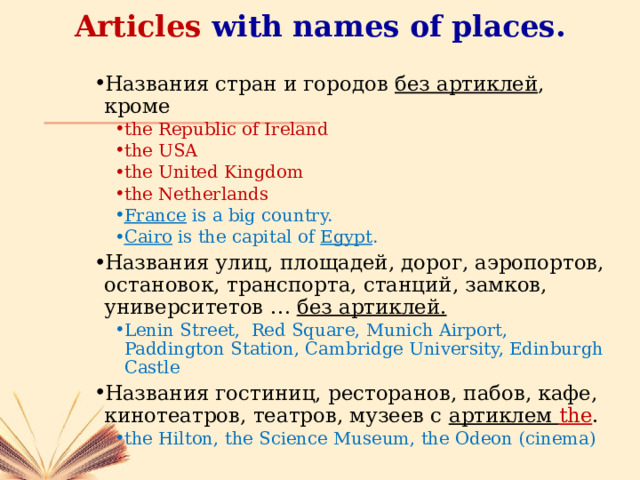 Articles with names of places.

• Названия стран и городов без артиклей, кроме
• the Republic of Ireland
• the USA
• the United Kingdom
• the Netherlands
• France is a big country.
• Cairo is the capital of Egypt.

• Названия улиц, площадей, дорог, аэропортов, остановок, транспорта, станций, замков, университетов … без артиклей.
• Lenin Street, Red Square, Munich Airport, Paddington Station, Cambridge University, Edinburgh Castle

• Названия гостиниц, ресторанов, пабов, кафе, кинотеатров, театров, музеев с артиклем the.
• the Hilton, the Science Museum, the Odeon (cinema)